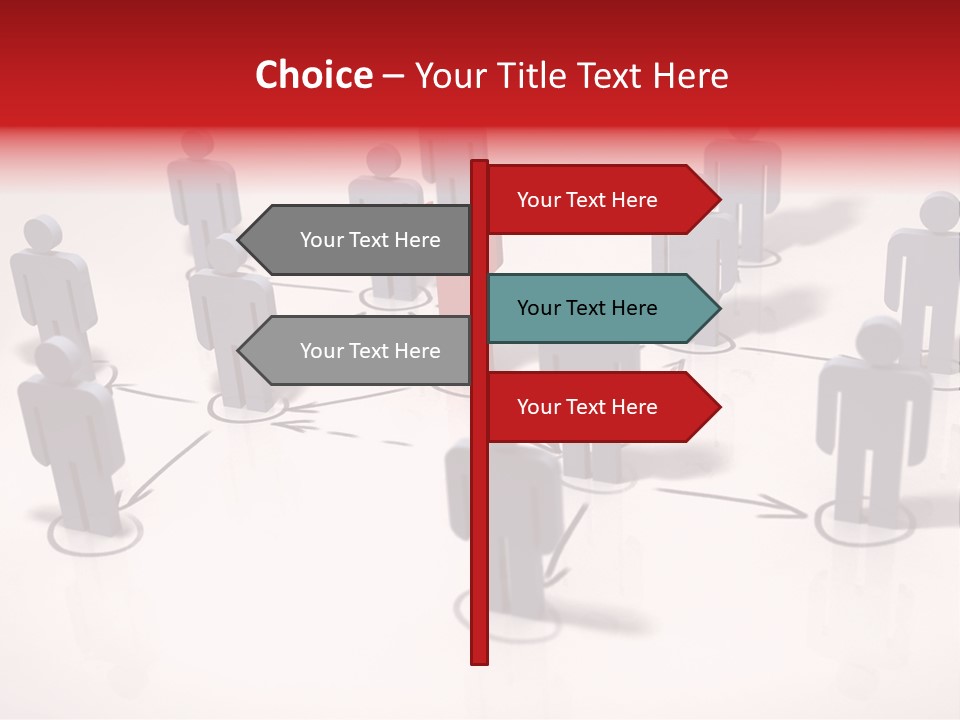 Choice – Your Title Text Here

Your Text Here

Your Text Here

Your Text Here

Your Text Here

Your Text Here